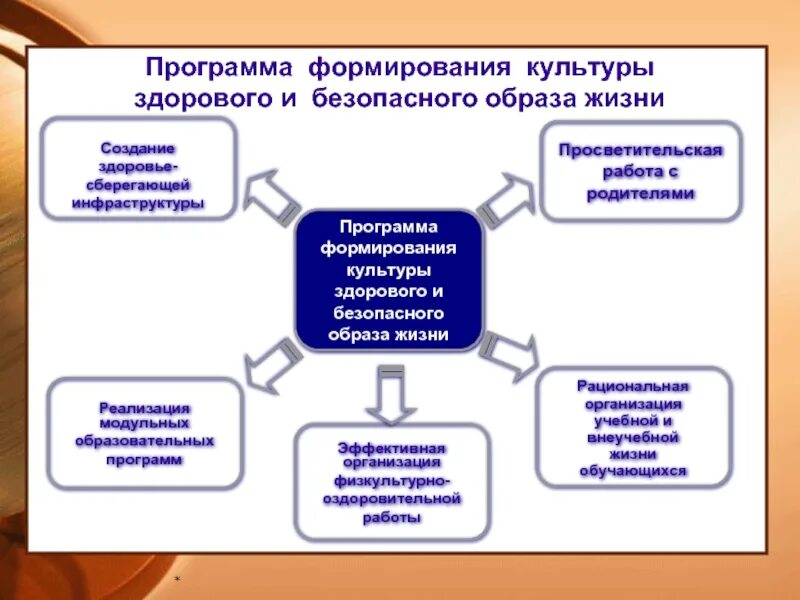 Программа формирования культуры здорового и безопасного образа жизни

Создание здоровье-сберегающей инфраструктуры

Просветительская работа с родителями

Программа формирования культуры здорового и безопасного образа жизни

Реализация модульных образовательных программ

Эффективная организация физкультурно-оздоровительной работы

Рациональная организация учебной и внеучебной жизни обучающихся

*